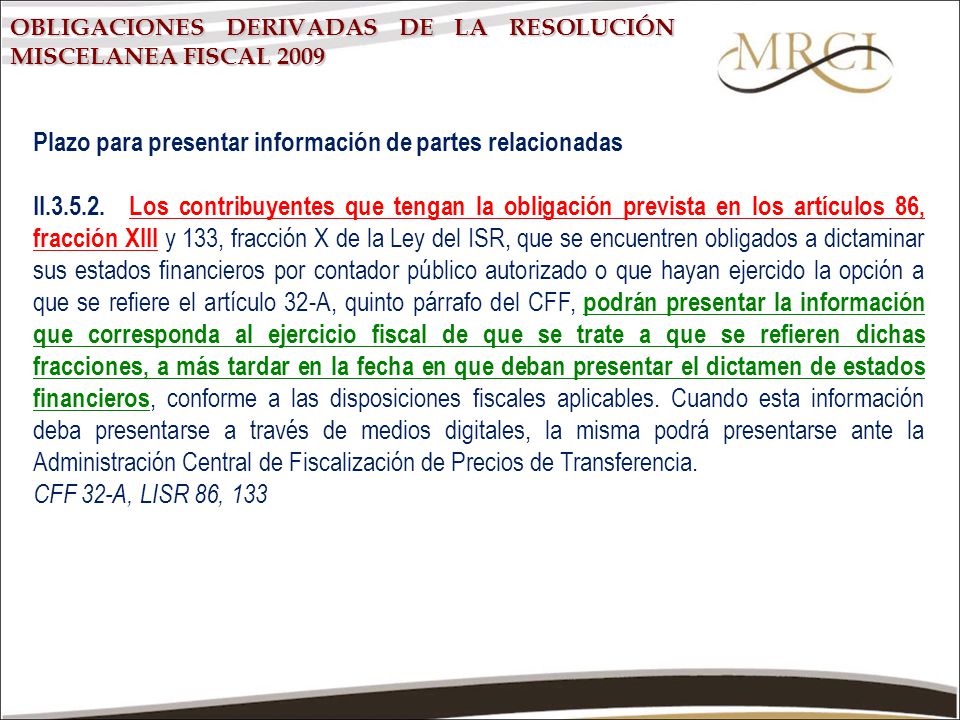 OBLIGACIONES DERIVADAS DE LA RESOLUCIÓN MISCELANEA FISCAL 2009

MRCI

Plazo para presentar información de partes relacionadas

II.3.5.2. Los contribuyentes que tengan la obligación prevista en los artículos 86, fracción XIII y 133, fracción X de la Ley del ISR, que se encuentren obligados a dictaminar sus estados financieros por contador público autorizado o que hayan ejercido la opción a que se refiere el artículo 32-A, quinto párrafo del CFF, podrán presentar la información que corresponda al ejercicio fiscal de que se trate a que se refieren dichas fracciones, a más tardar en la fecha en que deban presentar el dictamen de estados financieros, conforme a las disposiciones fiscales aplicables. Cuando esta información deba presentarse a través de medios digitales, la misma podrá presentarse ante la Administración Central de Fiscalización de Precios de Transferencia.
CFF 32-A, LISR 86, 133